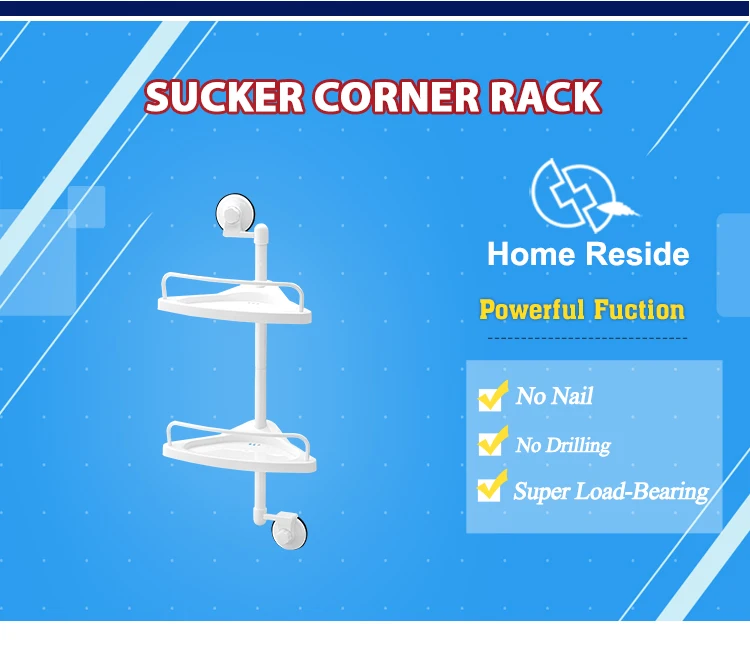 SUCKER CORNER RACK

Home Reside

Powerful Fuction

No Nail

No Drilling

Super Load-Bearing